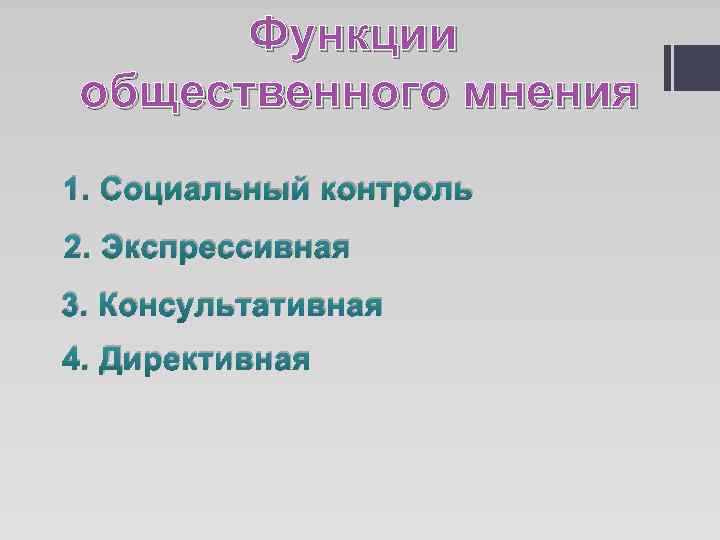 Функции общественного мнения

1. Социальный контроль

2. Экспрессивная

3. Консультативная

4. Директивная